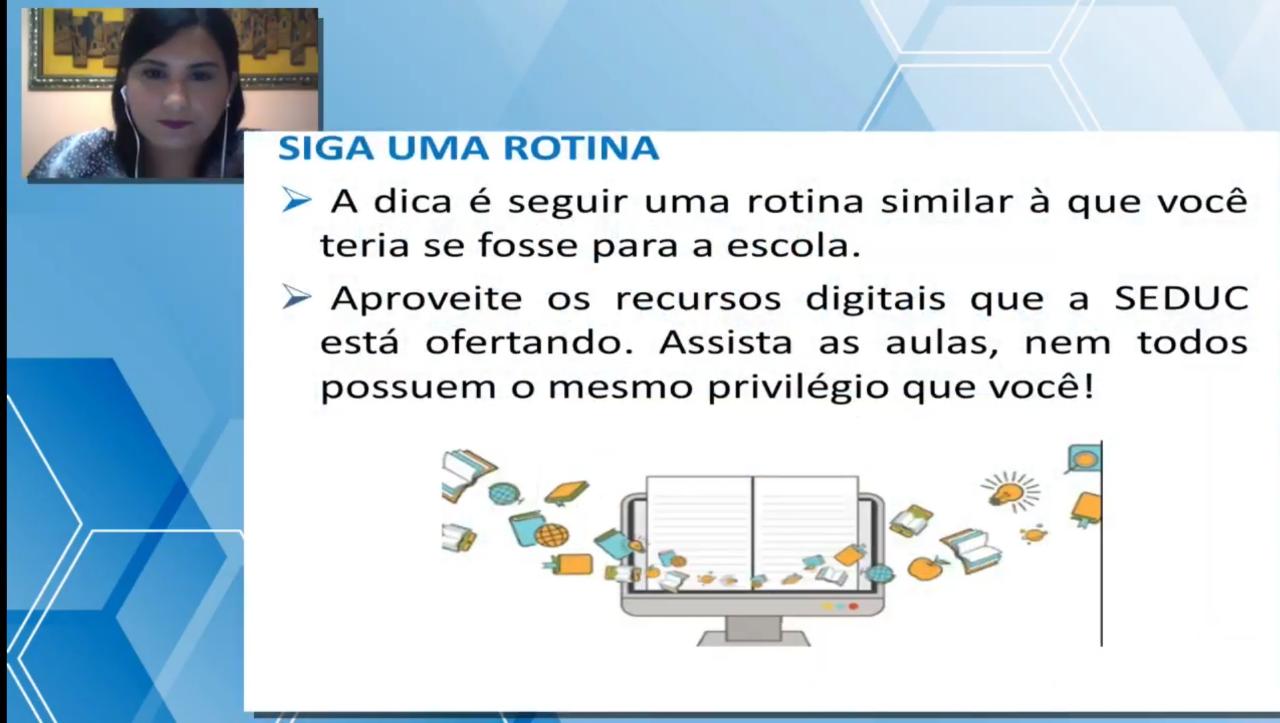 SIGA UMA ROTINA

➢ A dica é seguir uma rotina similar à que você teria se fosse para a escola.

➢ Aproveite os recursos digitais que a SEDUC está ofertando. Assista as aulas, nem todos possuem o mesmo privilégio que você!